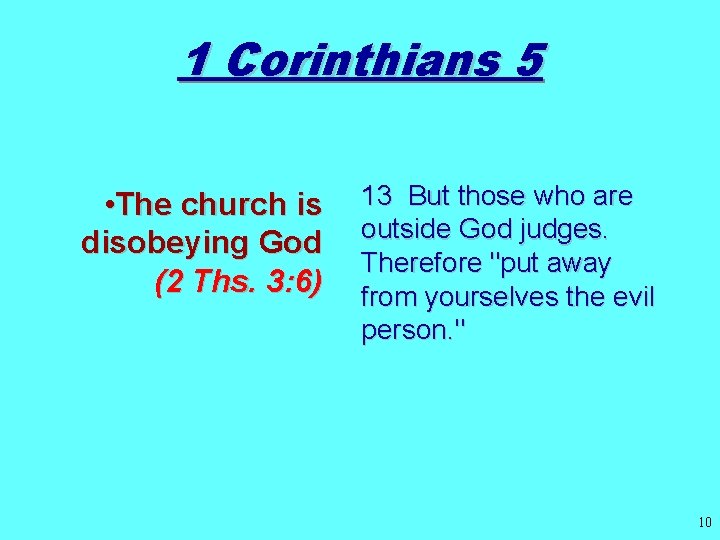 1 Corinthians 5

•The church is disobeying God (2 Ths. 3:6)

13 But those who are outside God judges. Therefore "put away from yourselves the evil person."

10